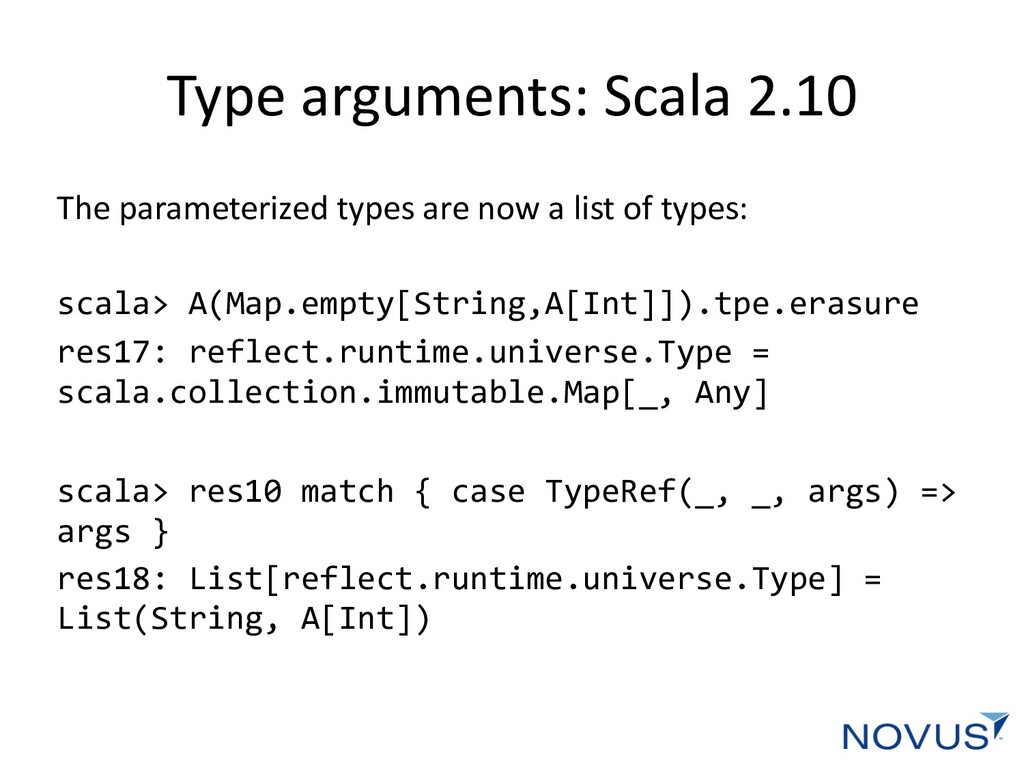 Type arguments: Scala 2.10

The parameterized types are now a list of types:

scala> A(Map.empty[String,A[Int]]).tpe.erasure
res17: reflect.runtime.universe.Type =
scala.collection.immutable.Map[_, Any]

scala> res10 match { case TypeRef(_, _, args) =>
args }
res18: List[reflect.runtime.universe.Type] =
List(String, A[Int])

NOVUS